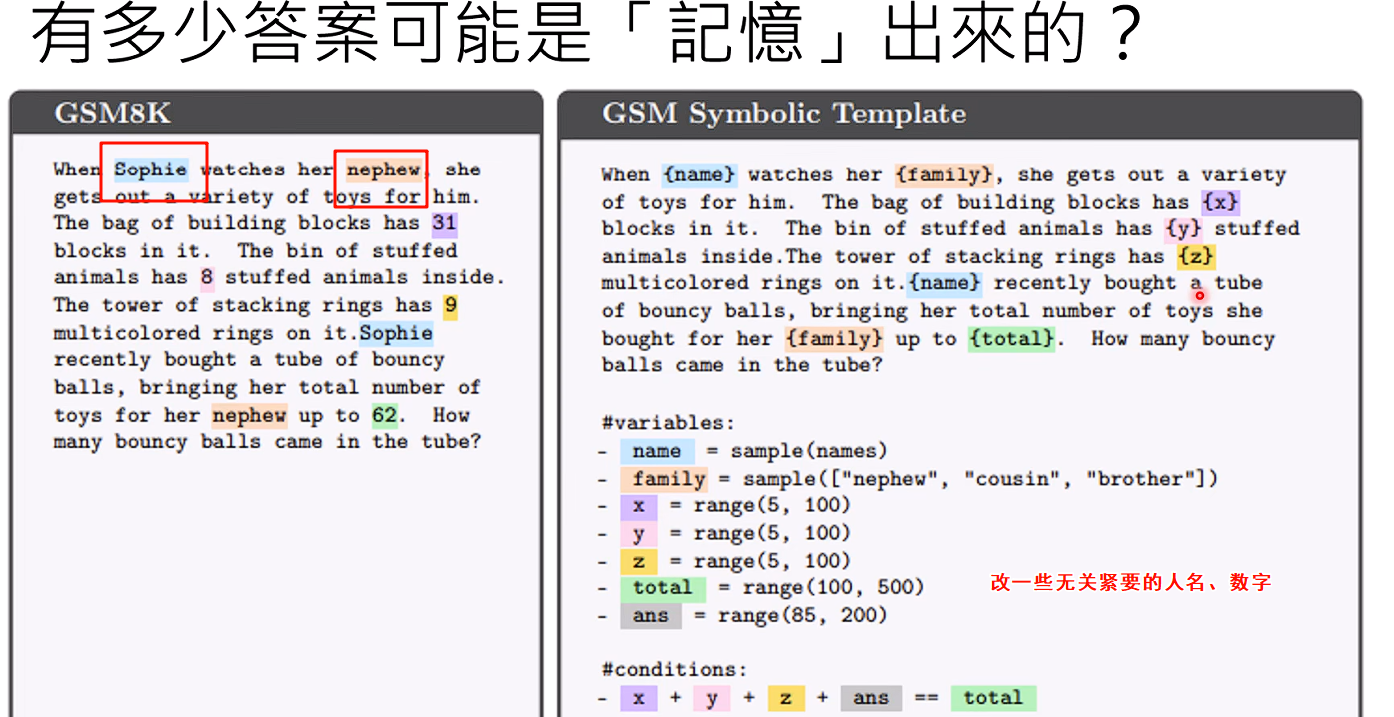 有多少答案可能是「記憶」出來的？

GSM8K

When Sophie watches her nephew, she gets out a variety of toys for him. The bag of building blocks has 31 blocks in it. The bin of stuffed animals has 8 stuffed animals inside. The tower of stacking rings has 9 multicolored rings on it.Sophie recently bought a tube of bouncy balls, bringing her total number of toys for her nephew up to 62. How many bouncy balls came in the tube?

GSM Symbolic Template

When {name} watches her {family}, she gets out a variety of toys for him. The bag of building blocks has {x} blocks in it. The bin of stuffed animals has {y} stuffed animals inside.The tower of stacking rings has {z} multicolored rings on it.{name} recently bought a tube of bouncy balls, bringing her total number of toys she bought for her {family} up to {total}. How many bouncy balls came in the tube?

#variables:
- name = sample(names)
- family = sample(["nephew", "cousin", "brother"])
- x = range(5, 100)
- y = range(5, 100)
- z = range(5, 100)
- total = range(100, 500)
- ans = range(85, 200)

改一些无关紧要的人名、数字

#conditions:
- x + y + z + ans == total